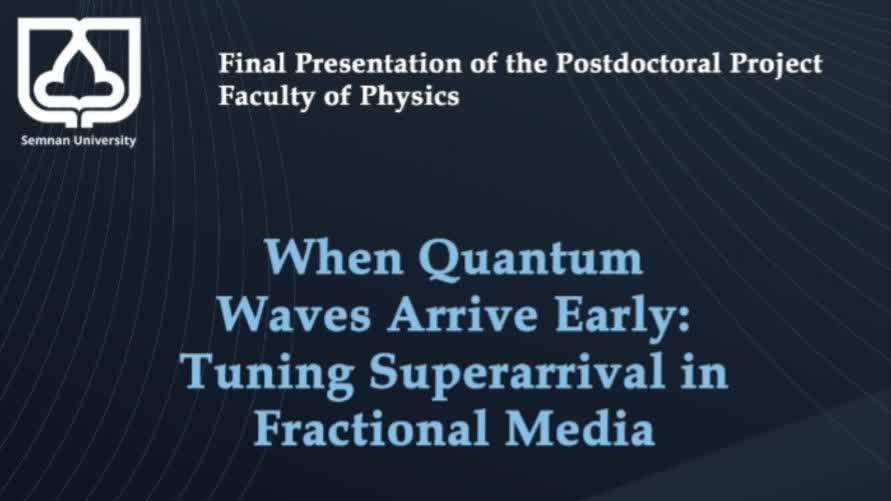 Semnan University

Final Presentation of the Postdoctoral Project
Faculty of Physics

When Quantum Waves Arrive Early: Tuning Superarrival in Fractional Media